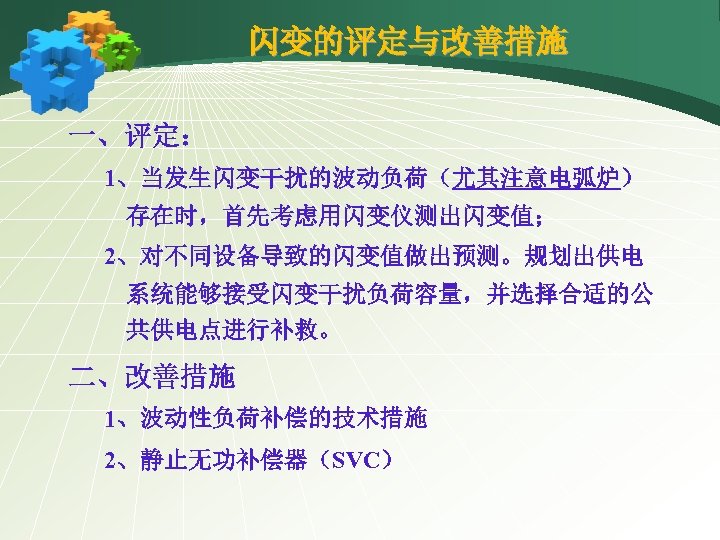 闪变的评定与改善措施

一、评定：

1、当发生闪变干扰的波动负荷（尤其注意电弧炉）存在时，首先考虑用闪变仪测出闪变值；

2、对不同设备导致的闪变值做出预测。规划出供电系统能够接受闪变干扰负荷容量，并选择合适的公共供电点进行补救。

二、改善措施

1、波动性负荷补偿的技术措施

2、静止无功补偿器（SVC）